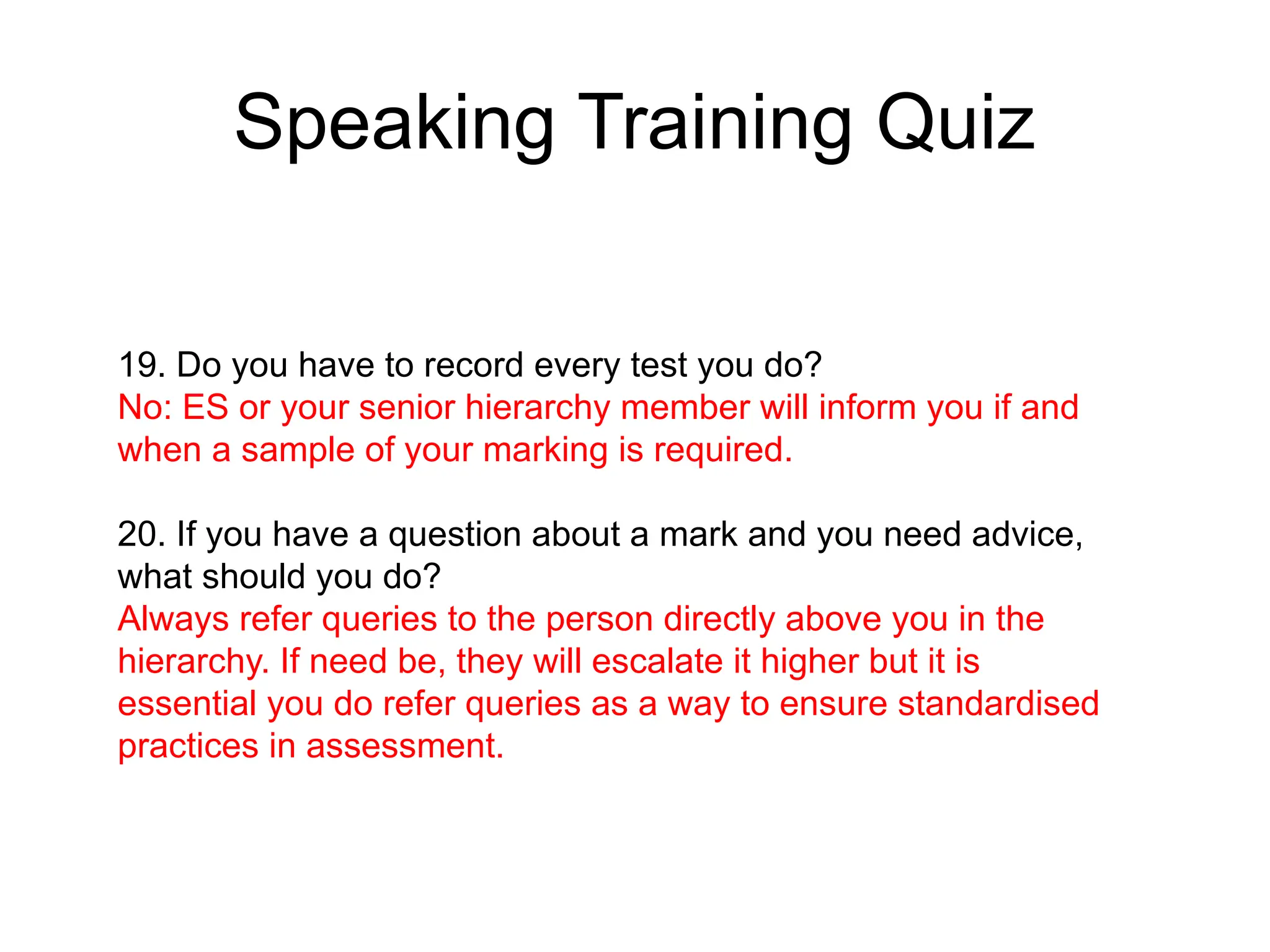 Speaking Training Quiz

19. Do you have to record every test you do?
No: ES or your senior hierarchy member will inform you if and when a sample of your marking is required.

20. If you have a question about a mark and you need advice, what should you do?
Always refer queries to the person directly above you in the hierarchy. If need be, they will escalate it higher but it is essential you do refer queries as a way to ensure standardised practices in assessment.